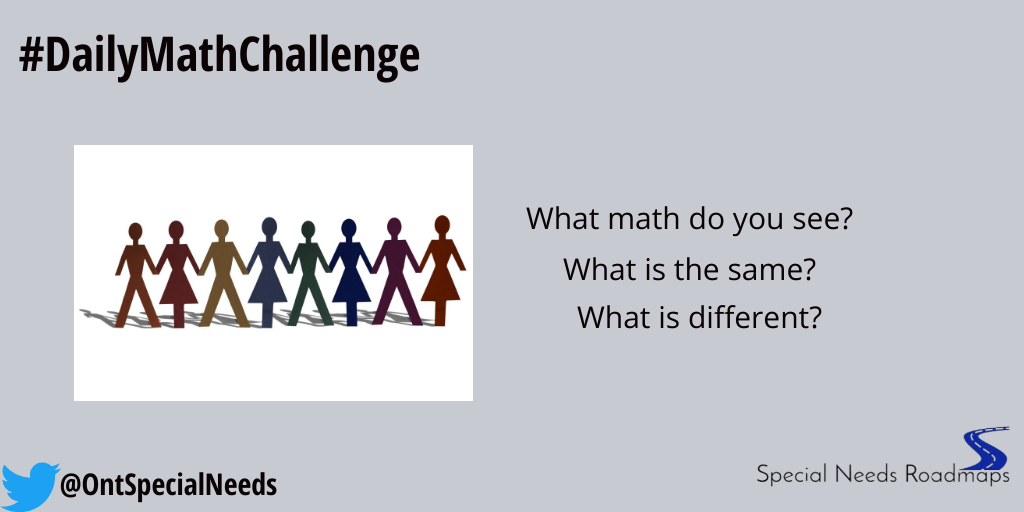 #DailyMathChallenge

What math do you see?
What is the same?
What is different?

@OntSpecialNeeds

Special Needs Roadmaps